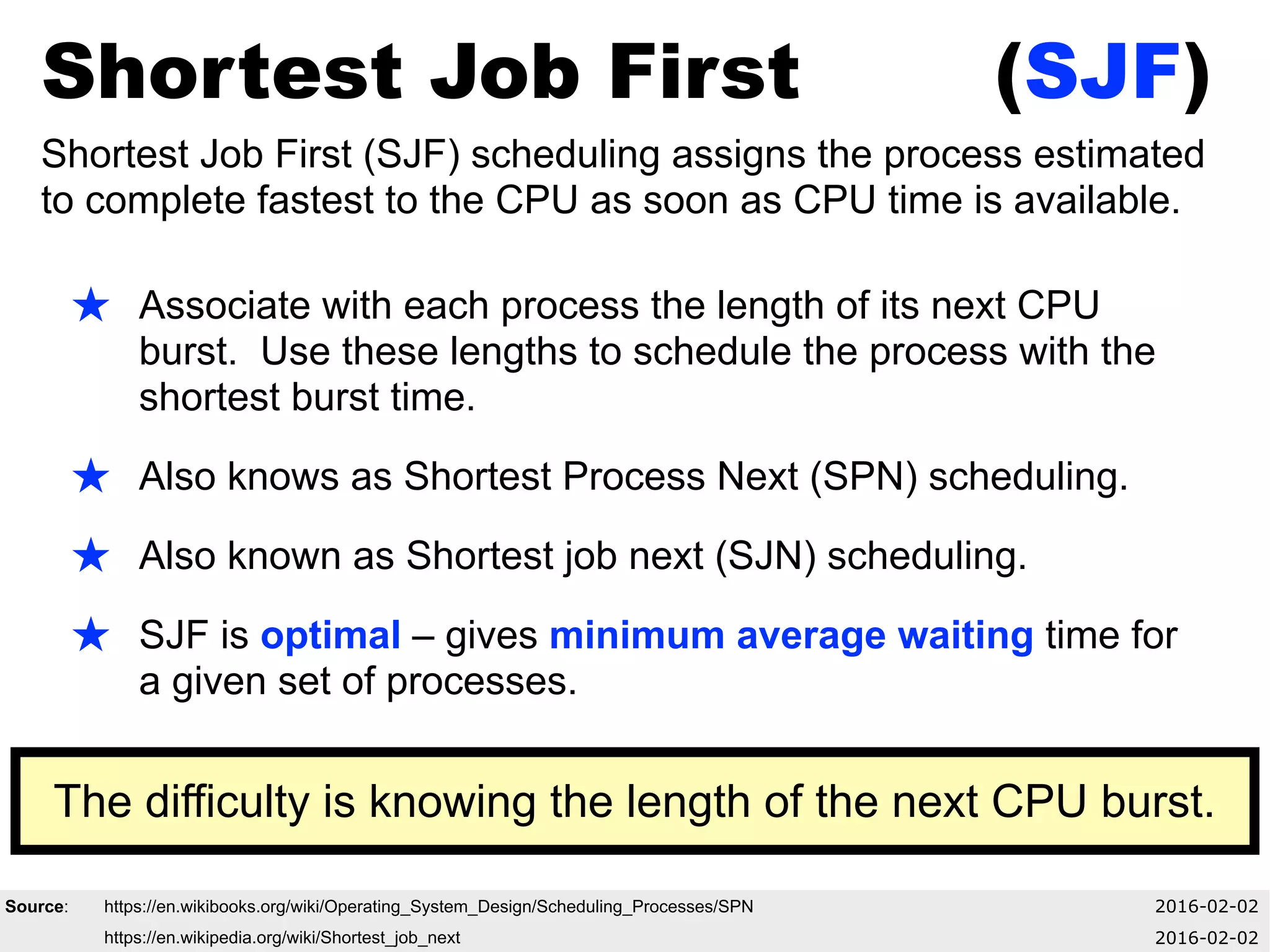 Shortest Job First (SJF)

Shortest Job First (SJF) scheduling assigns the process estimated to complete fastest to the CPU as soon as CPU time is available.

★ Associate with each process the length of its next CPU burst. Use these lengths to schedule the process with the shortest burst time.

★ Also knows as Shortest Process Next (SPN) scheduling.

★ Also known as Shortest job next (SJN) scheduling.

★ SJF is optimal – gives minimum average waiting time for a given set of processes.

The difficulty is knowing the length of the next CPU burst.

Source: https://en.wikibooks.org/wiki/Operating_System_Design/Scheduling_Processes/SPN 2016-02-02
https://en.wikipedia.org/wiki/Shortest_job_next 2016-02-02